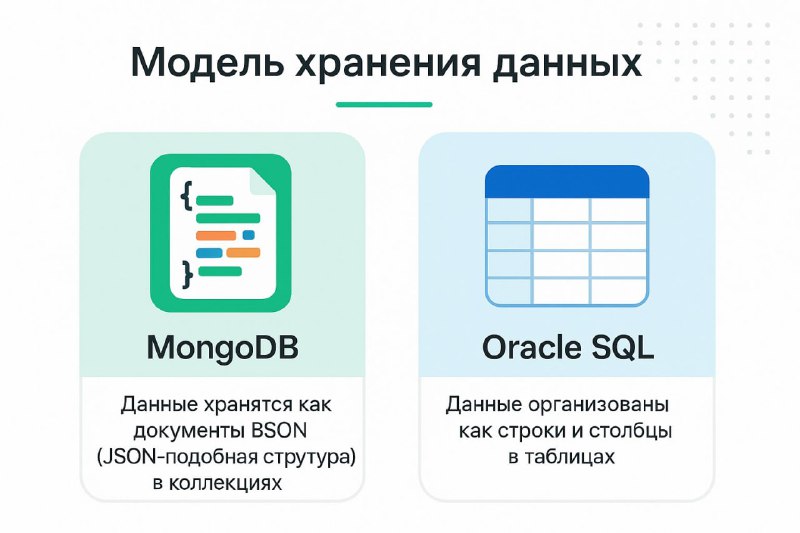 Модель хранения данных

{
}

MongoDB

Данные хранятся как документы BSON (JSON-подобная струтура) в коллекциях

Oracle SQL

Данные организованы как строки и столбцы в таблицах